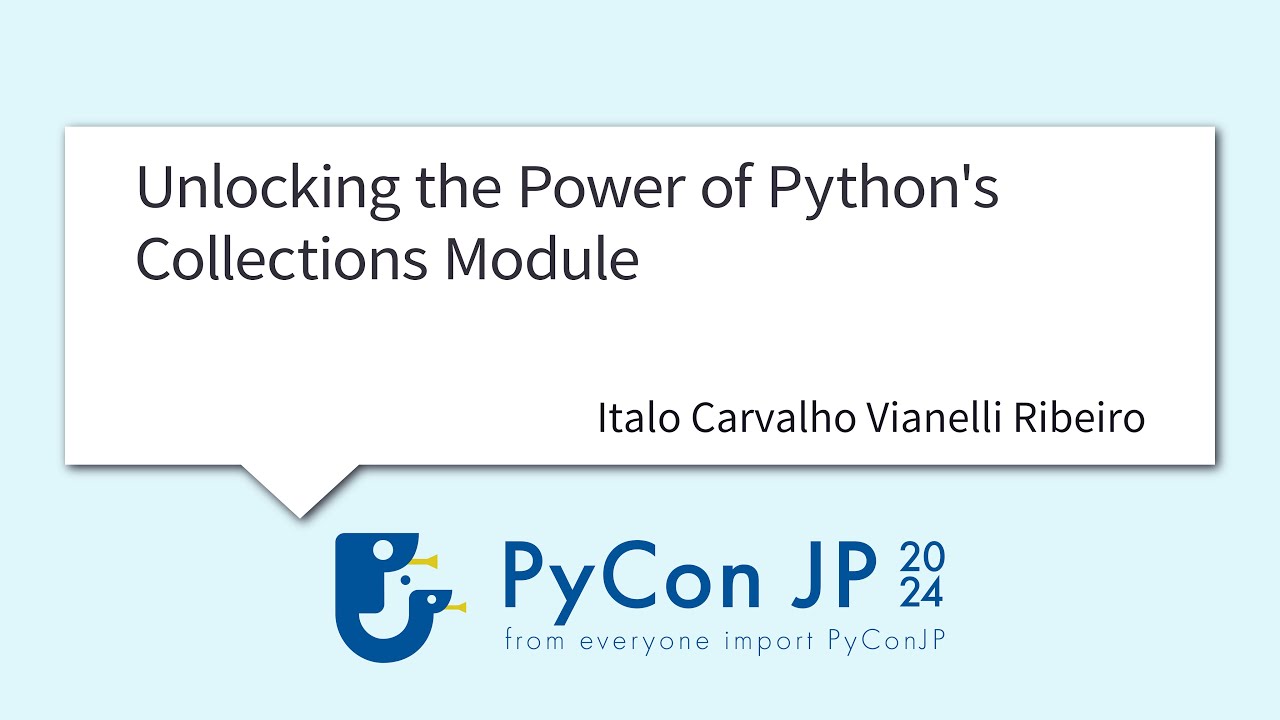 Unlocking the Power of Python's Collections Module

Italo Carvalho Vianelli Ribeiro

PyCon JP 20 24
from everyone import PyConJP